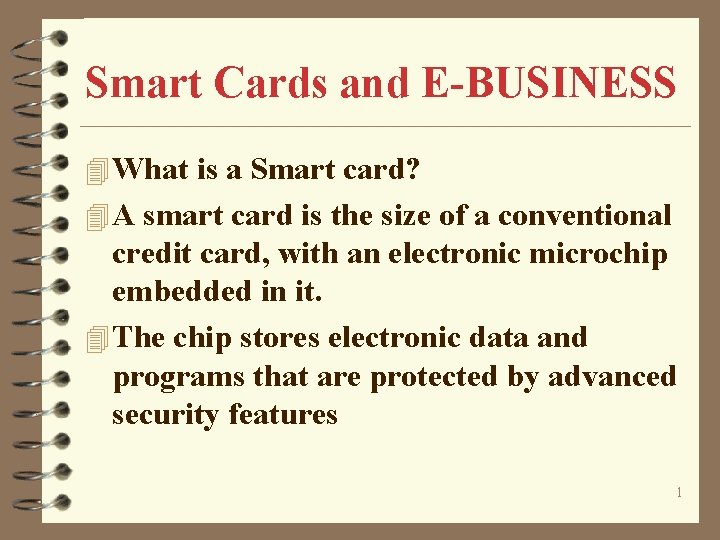 Smart Cards and E-BUSINESS

What is a Smart card?

A smart card is the size of a conventional credit card, with an electronic microchip embedded in it.

The chip stores electronic data and programs that are protected by advanced security features

1